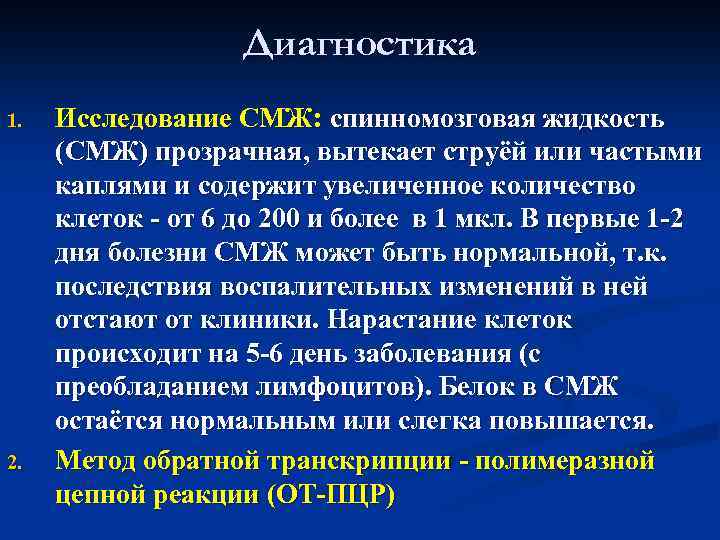 Диагностика

1. Исследование СМЖ: спинномозговая жидкость (СМЖ) прозрачная, вытекает струёй или частыми каплями и содержит увеличенное количество клеток - от 6 до 200 и более в 1 мкл. В первые 1-2 дня болезни СМЖ может быть нормальной, т.к. последствия воспалительных изменений в ней отстают от клиники. Нарастание клеток происходит на 5-6 день заболевания (с преобладанием лимфоцитов). Белок в СМЖ остаётся нормальным или слегка повышается.

2. Метод обратной транскрипции - полимеразной цепной реакции (ОТ-ПЦР)